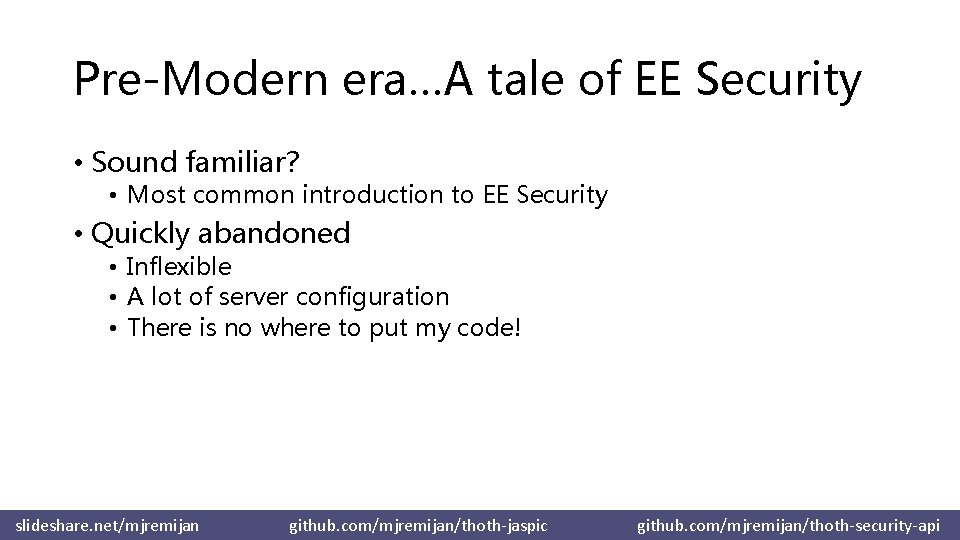 Pre-Modern era…A tale of EE Security

• Sound familiar?
  • Most common introduction to EE Security
• Quickly abandoned
  • Inflexible
  • A lot of server configuration
  • There is no where to put my code!

slideshare.net/mjremijan github.com/mjremijan/thoth-jaspic github.com/mjremijan/thoth-security-api